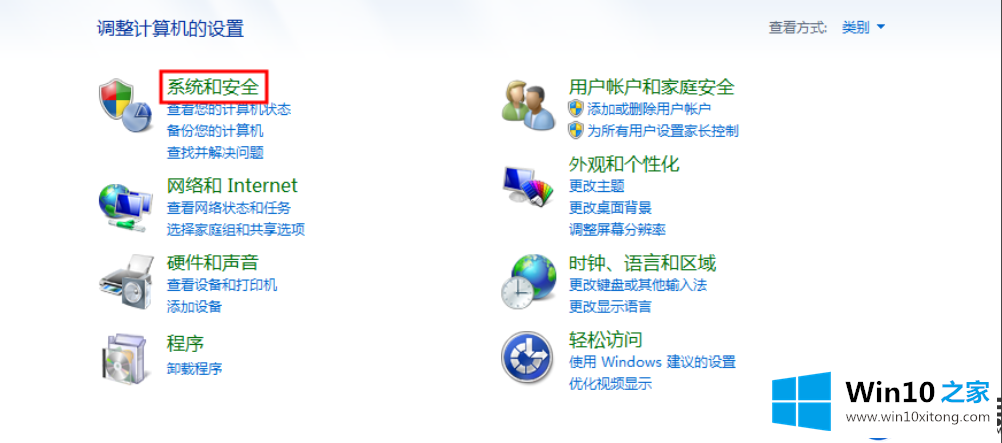 调整计算机的设置

查看方式: 类别

系统和安全
查看您的计算机状态
备份您的计算机
查找并解决问题

网络和 Internet
查看网络状态和任务
选择家庭组和共享选项

硬件和声音
查看设备和打印机
添加设备

程序
卸载程序

用户帐户和家庭安全
添加或删除用户帐户
为所有用户设置家长控制

外观和个性化
更改主题
更改桌面背景
调整屏幕分辨率

时钟、语言和区域
更改键盘或其他输入法
更改显示语言

轻松访问
使用 Windows 建议的设置
优化视频显示

Win10 之家
www.win10xitong.com